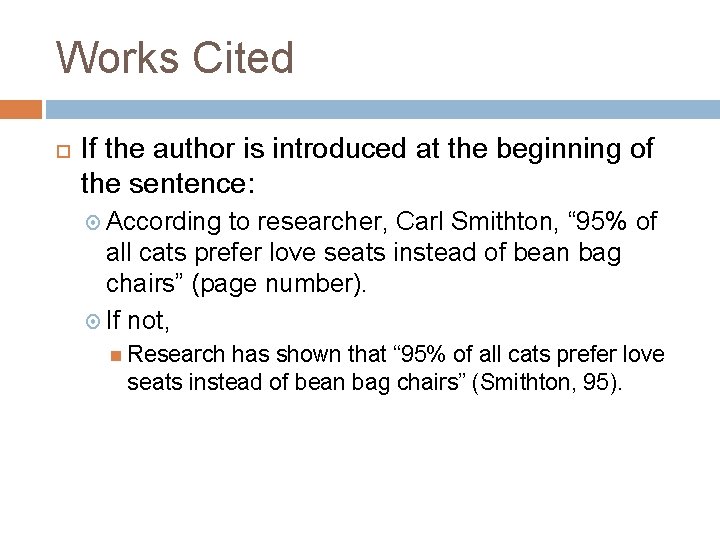 Works Cited

If the author is introduced at the beginning of the sentence:

According to researcher, Carl Smithton, “95% of all cats prefer love seats instead of bean bag chairs” (page number).

If not,

Research has shown that “95% of all cats prefer love seats instead of bean bag chairs” (Smithton, 95).